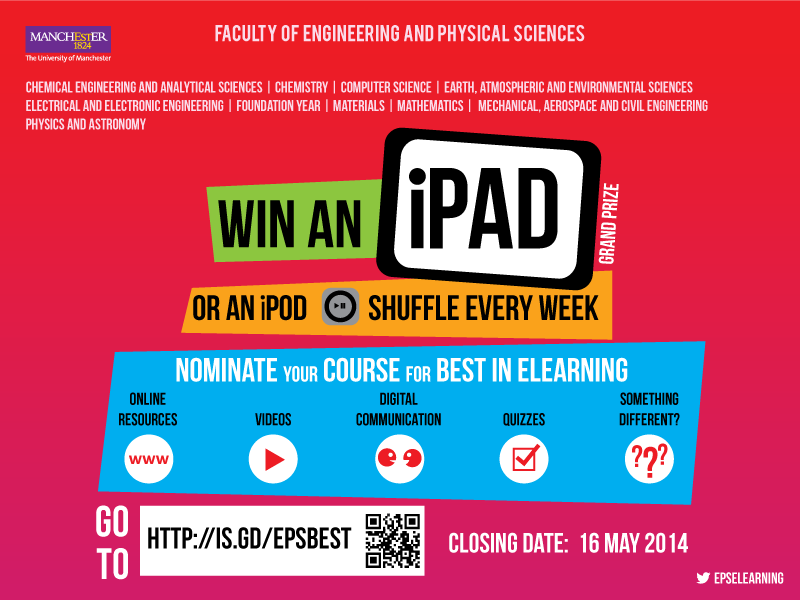 MANCHESTER
1824
The University of Manchester

FACULTY OF ENGINEERING AND PHYSICAL SCIENCES

CHEMICAL ENGINEERING AND ANALYTICAL SCIENCES | CHEMISTRY | COMPUTER SCIENCE | EARTH, ATMOSPHERIC AND ENVIRONMENTAL SCIENCES
ELECTRICAL AND ELECTRONIC ENGINEERING | FOUNDATION YEAR | MATERIALS | MATHEMATICS | MECHANICAL, AEROSPACE AND CIVIL ENGINEERING
PHYSICS AND ASTRONOMY

WIN AN iPAD GRAND PRIZE

OR AN iPOD SHUFFLE EVERY WEEK

NOMINATE YOUR COURSE FOR BEST IN ELEARNING

ONLINE RESOURCES

www

VIDEOS

DIGITAL COMMUNICATION

QUIZZES

SOMETHING DIFFERENT?

???

GO TO

HTTP://IS.GD/EPSBEST

CLOSING DATE: 16 MAY 2014

EPSELEARNING